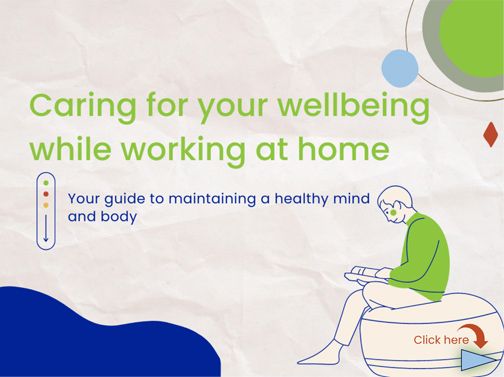 Caring for your wellbeing while working at home

Your guide to maintaining a healthy mind and body

Click here